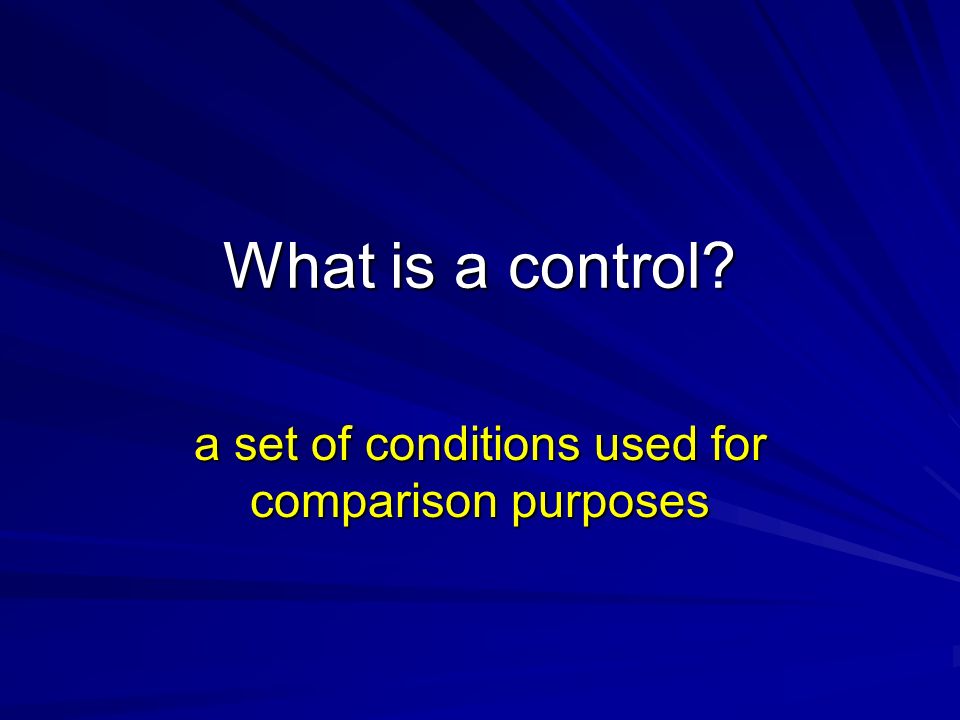 What is a control?

a set of conditions used for comparison purposes